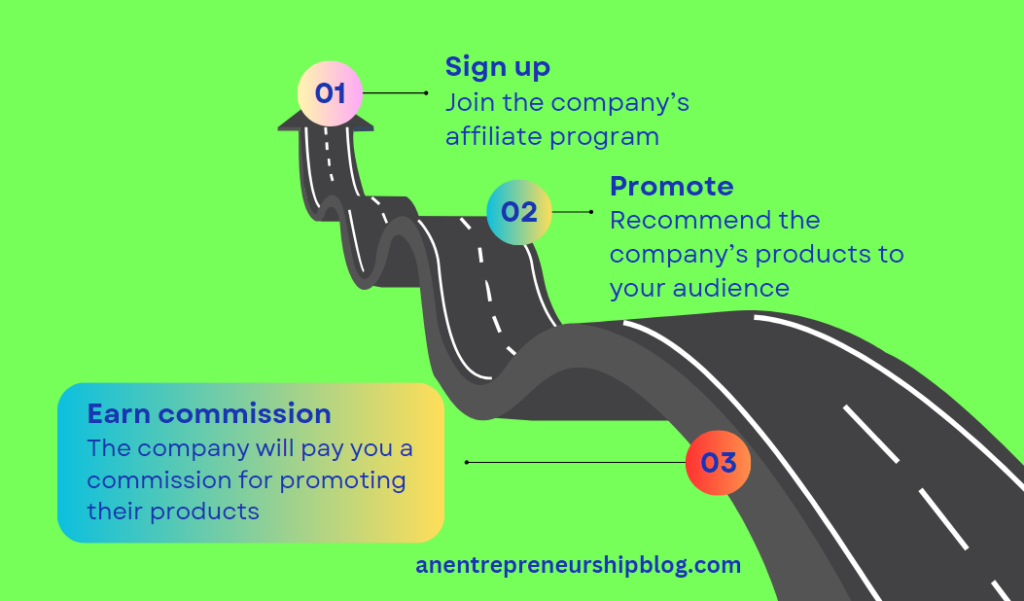 01

Sign up
Join the company's affiliate program

02

Promote
Recommend the company's products to your audience

Earn commission
The company will pay you a commission for promoting their products

03

anentrepreneurshipblog.com